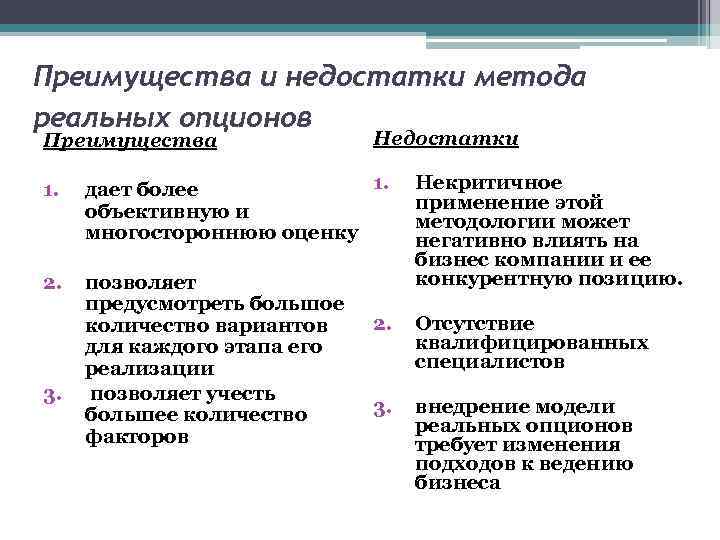 Преимущества и недостатки метода реальных опционов

Преимущества

1. дает более объективную и многостороннюю оценку

2. позволяет предусмотреть большое количество вариантов для каждого этапа его реализации

3. позволяет учесть большее количество факторов

Недостатки

1. Некритичное применение этой методологии может негативно влиять на бизнес компании и ее конкурентную позицию.

2. Отсутствие квалифицированных специалистов

3. внедрение модели реальных опционов требует изменения подходов к ведению бизнеса